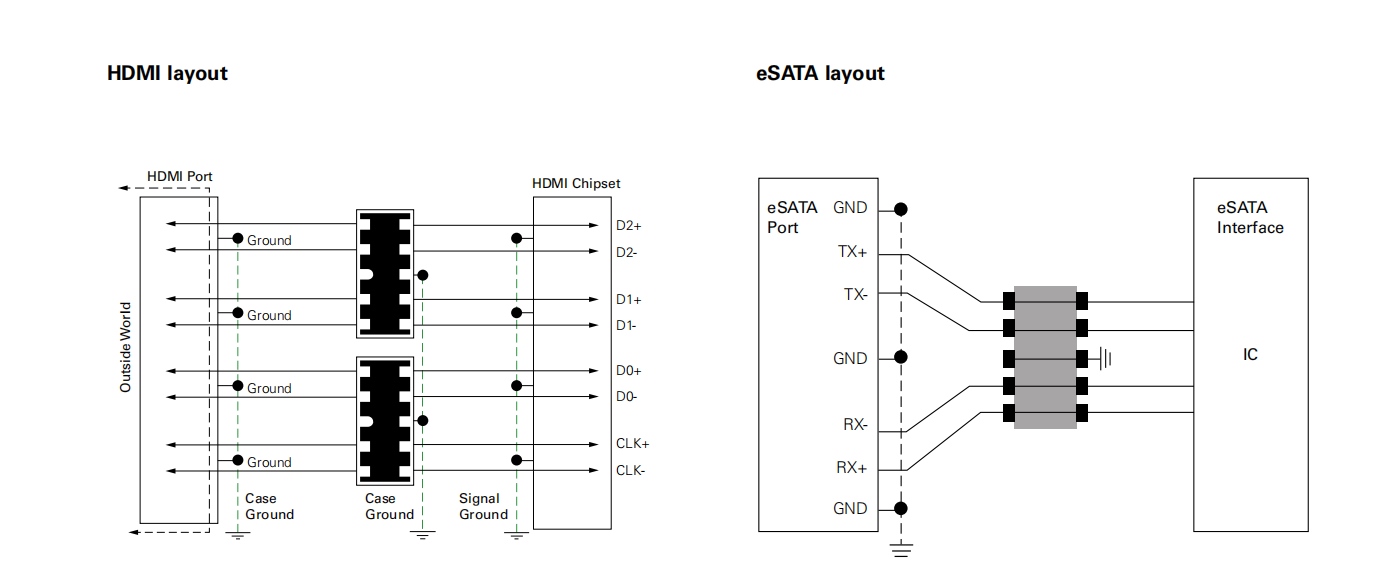 HDMI layout

HDMI Port

HDMI Chipset

Outside World

Ground

Ground

Ground

Ground

D2+
D2-
D1+
D1-
D0+
D0-
CLK+
CLK-

Case Ground

Case Ground

Signal Ground

eSATA layout

eSATA Port

GND
TX+
TX-
GND
RX-
RX+
GND

eSATA Interface

IC